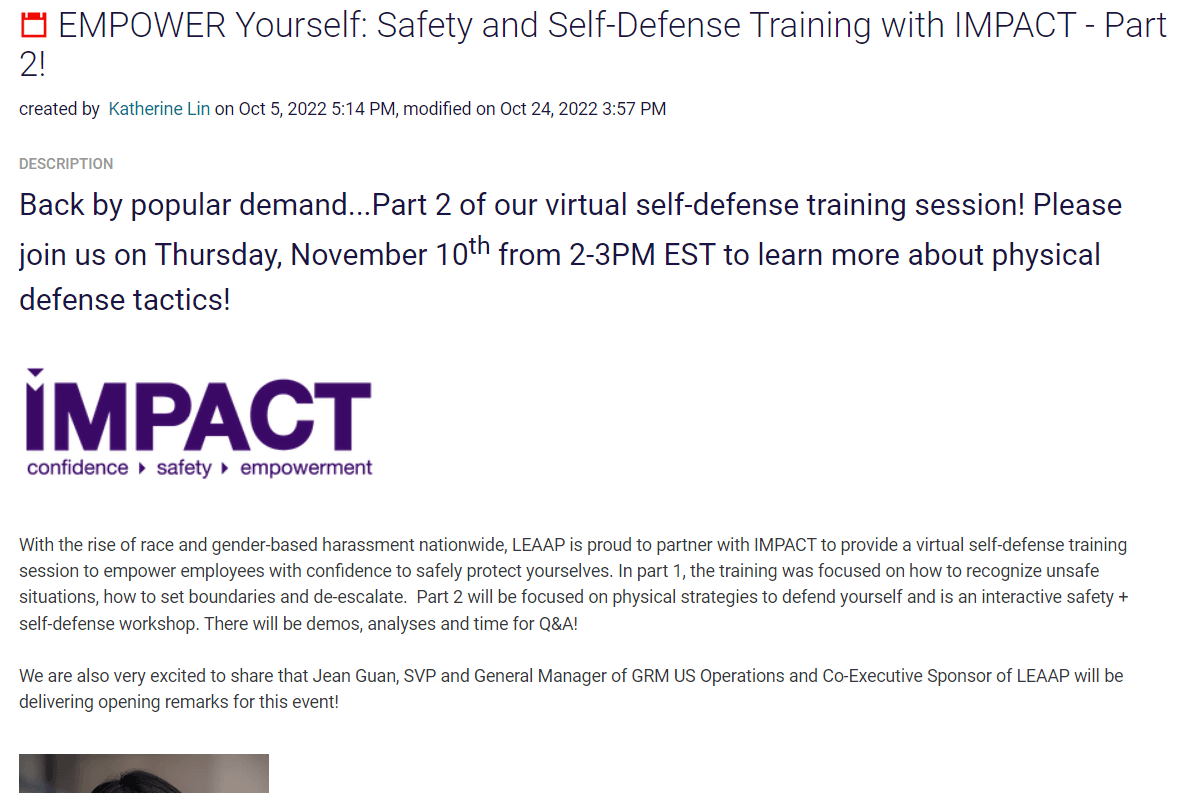 EMPOWER Yourself: Safety and Self-Defense Training with IMPACT - Part 2!

created by Katherine Lin on Oct 5, 2022 5:14 PM, modified on Oct 24, 2022 3:57 PM

DESCRIPTION

Back by popular demand...Part 2 of our virtual self-defense training session! Please join us on Thursday, November 10$^{th}$ from 2-3PM EST to learn more about physical defense tactics!

IMPACT
confidence ▸ safety ▸ empowerment

With the rise of race and gender-based harassment nationwide, LEAAP is proud to partner with IMPACT to provide a virtual self-defense training session to empower employees with confidence to safely protect yourselves. In part 1, the training was focused on how to recognize unsafe situations, how to set boundaries and de-escalate. Part 2 will be focused on physical strategies to defend yourself and is an interactive safety + self-defense workshop. There will be demos, analyses and time for Q&A!

We are also very excited to share that Jean Guan, SVP and General Manager of GRM US Operations and Co-Executive Sponsor of LEAAP will be delivering opening remarks for this event!